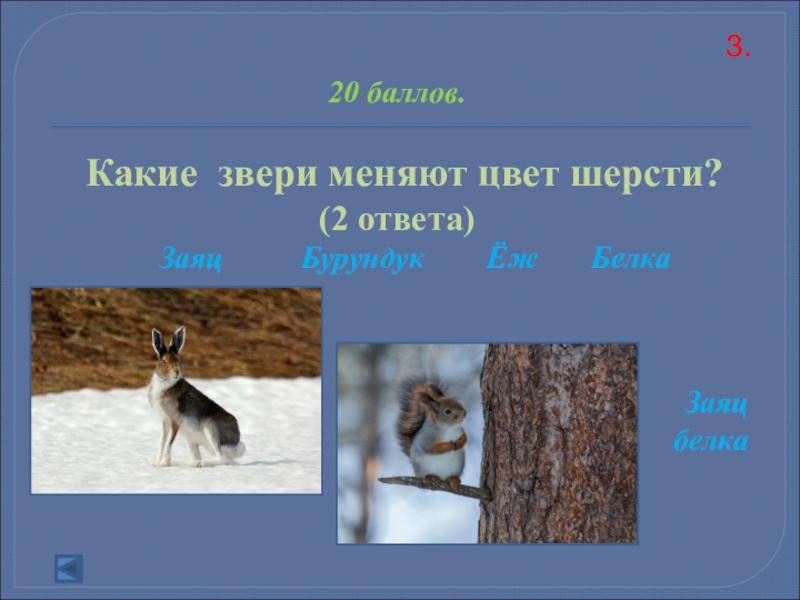 3.

20 баллов.

Какие звери меняют цвет шерсти?
(2 ответа)

Заяц Бурундук Ёж Белка

Заяц
белка